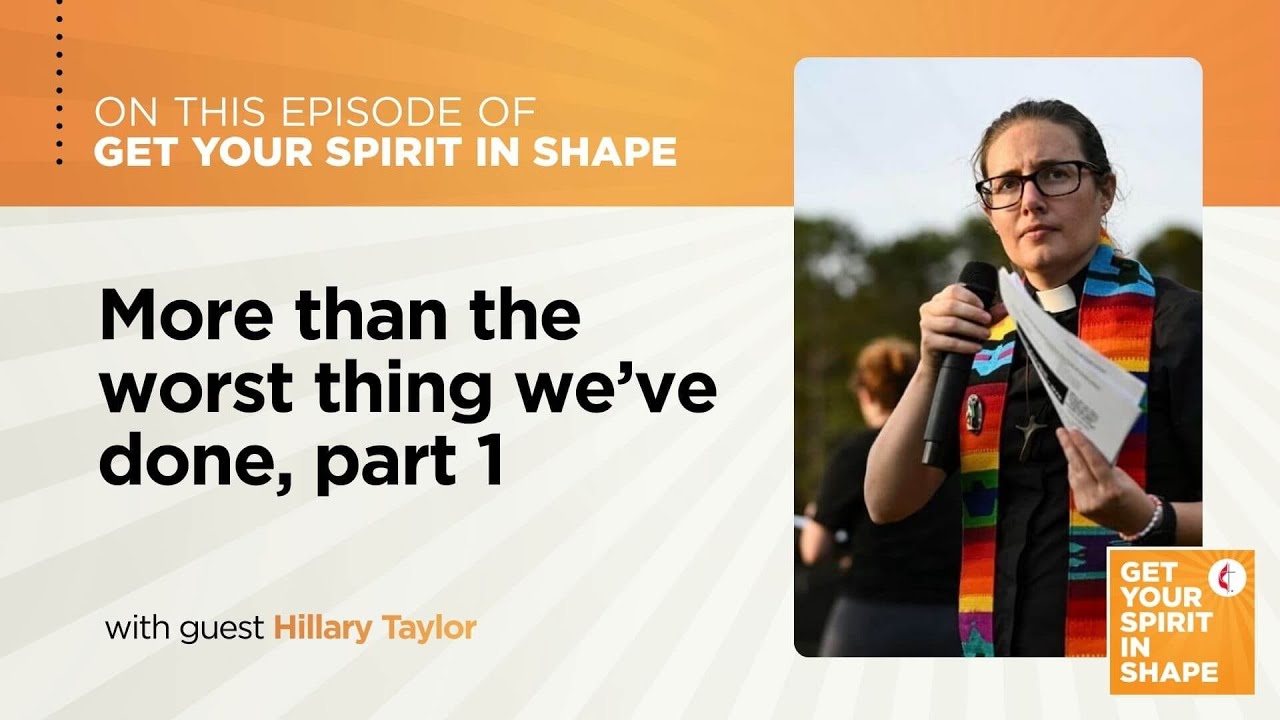 ON THIS EPISODE OF
GET YOUR SPIRIT IN SHAPE

More than the worst thing we've done, part 1

with guest Hillary Taylor

GET YOUR SPIRIT IN SHAPE